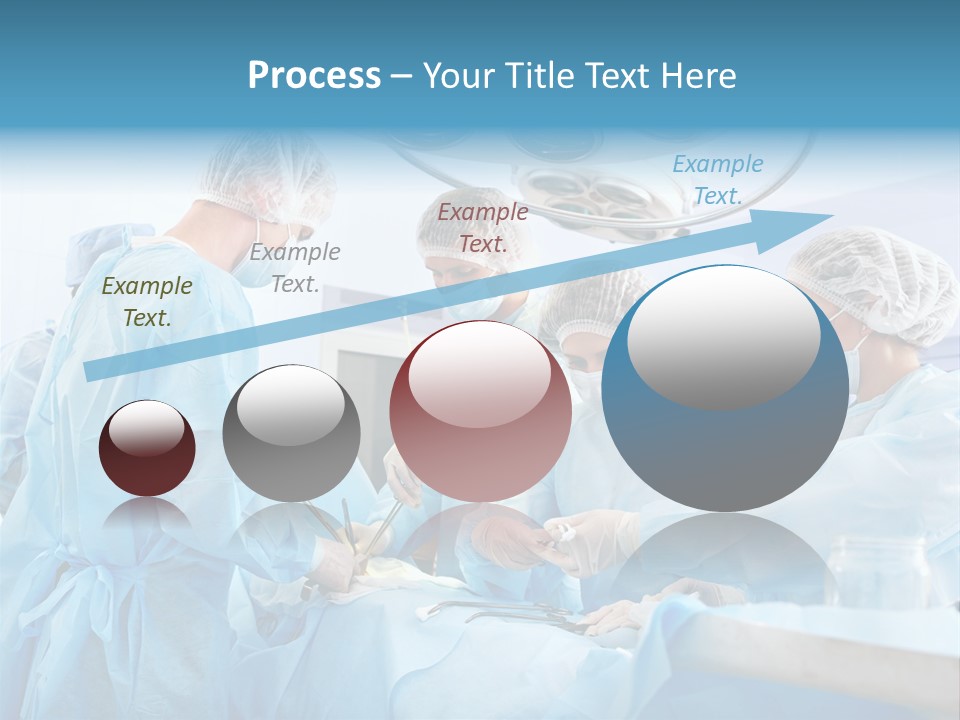 Process – Your Title Text Here

Example Text.

Example Text.

Example Text.

Example Text.